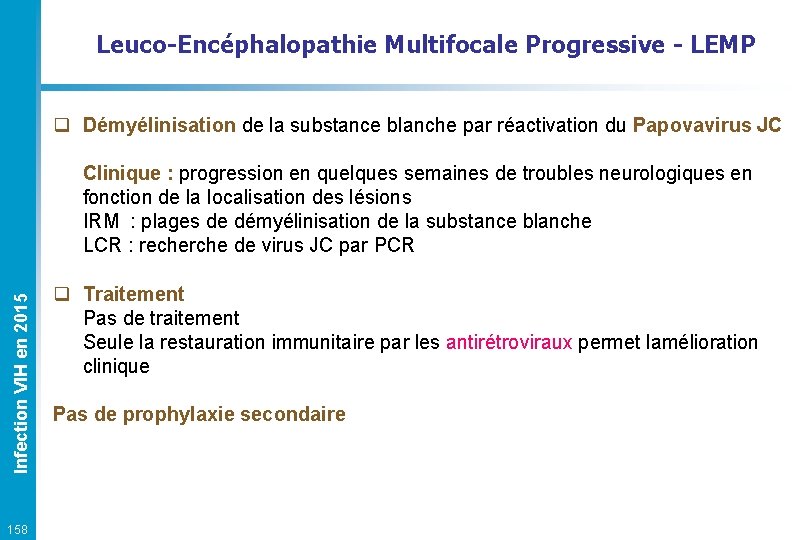 Leuco-Encéphalopathie Multifocale Progressive - LEMP

❑ Démyélinisation de la substance blanche par réactivation du Papovavirus JC

Clinique : progression en quelques semaines de troubles neurologiques en fonction de la localisation des lésions
IRM : plages de démyélinisation de la substance blanche
LCR : recherche de virus JC par PCR

❑ Traitement
Pas de traitement
Seule la restauration immunitaire par les antirétroviraux permet lamélioration clinique

Pas de prophylaxie secondaire

Infection VIH en 2015

158